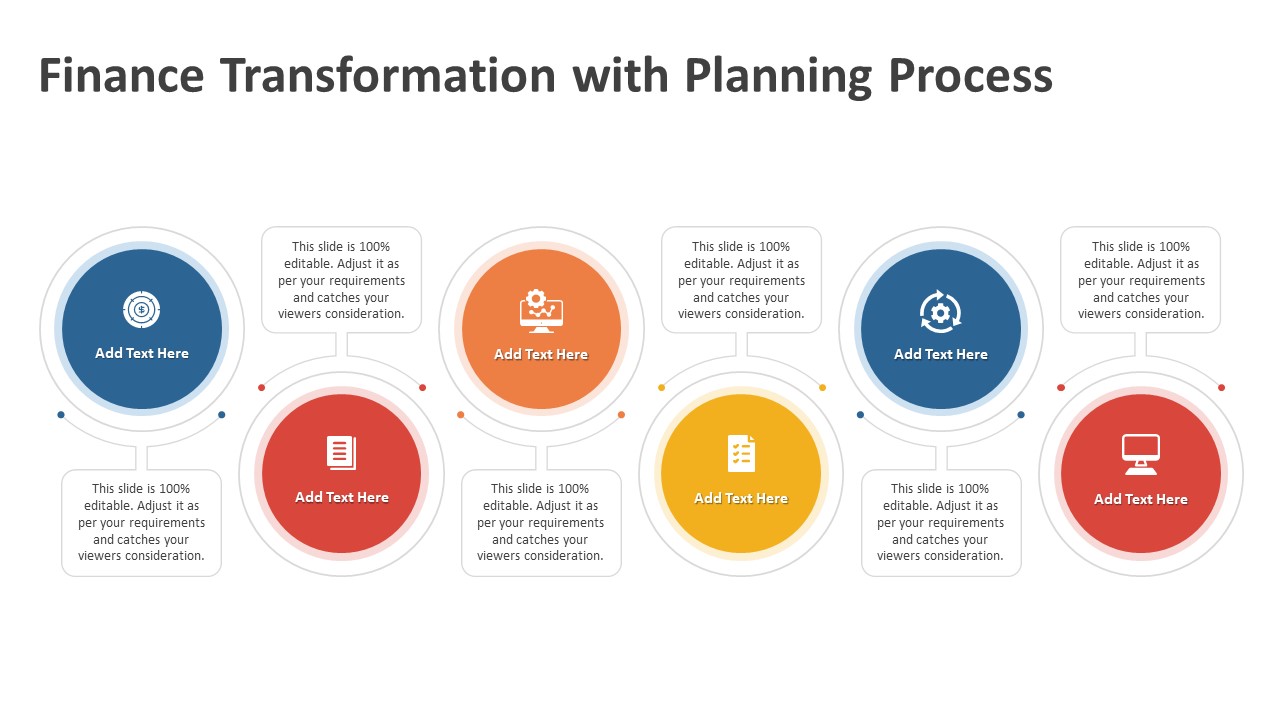 Finance Transformation with Planning Process

Add Text Here

This slide is 100% editable. Adjust it as per your requirements and catches your viewers consideration.

This slide is 100% editable. Adjust it as per your requirements and catches your viewers consideration.

Add Text Here

Add Text Here

This slide is 100% editable. Adjust it as per your requirements and catches your viewers consideration.

This slide is 100% editable. Adjust it as per your requirements and catches your viewers consideration.

Add Text Here

Add Text Here

This slide is 100% editable. Adjust it as per your requirements and catches your viewers consideration.

This slide is 100% editable. Adjust it as per your requirements and catches your viewers consideration.

Add Text Here